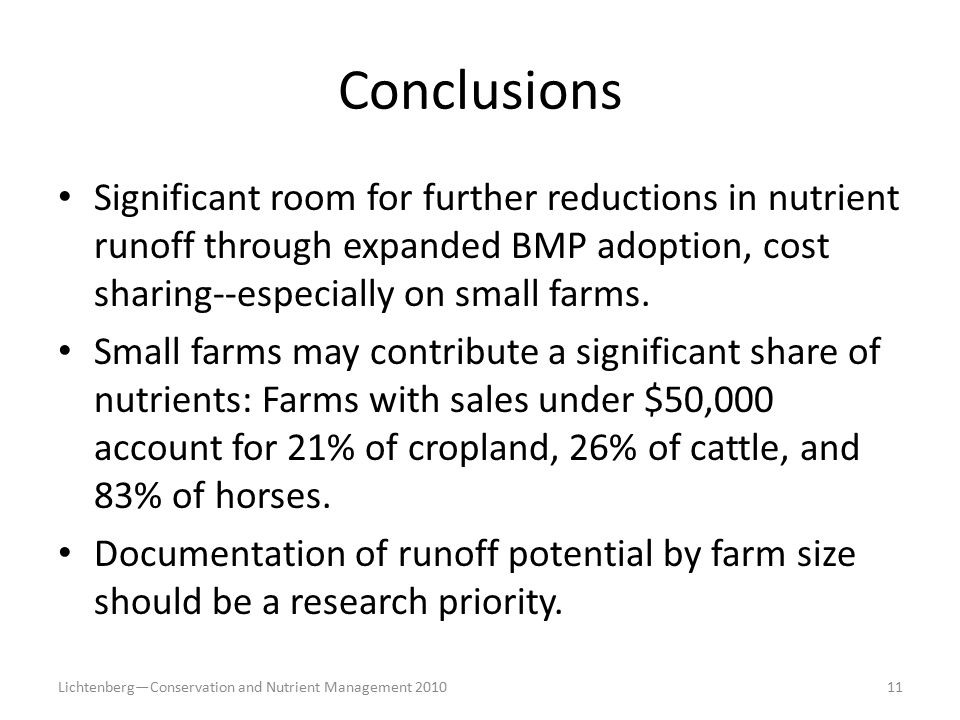 Conclusions

• Significant room for further reductions in nutrient runoff through expanded BMP adoption, cost sharing--especially on small farms.

• Small farms may contribute a significant share of nutrients: Farms with sales under \$50,000 account for 21% of cropland, 26% of cattle, and 83% of horses.

• Documentation of runoff potential by farm size should be a research priority.

Lichtenberg—Conservation and Nutrient Management 2010

11